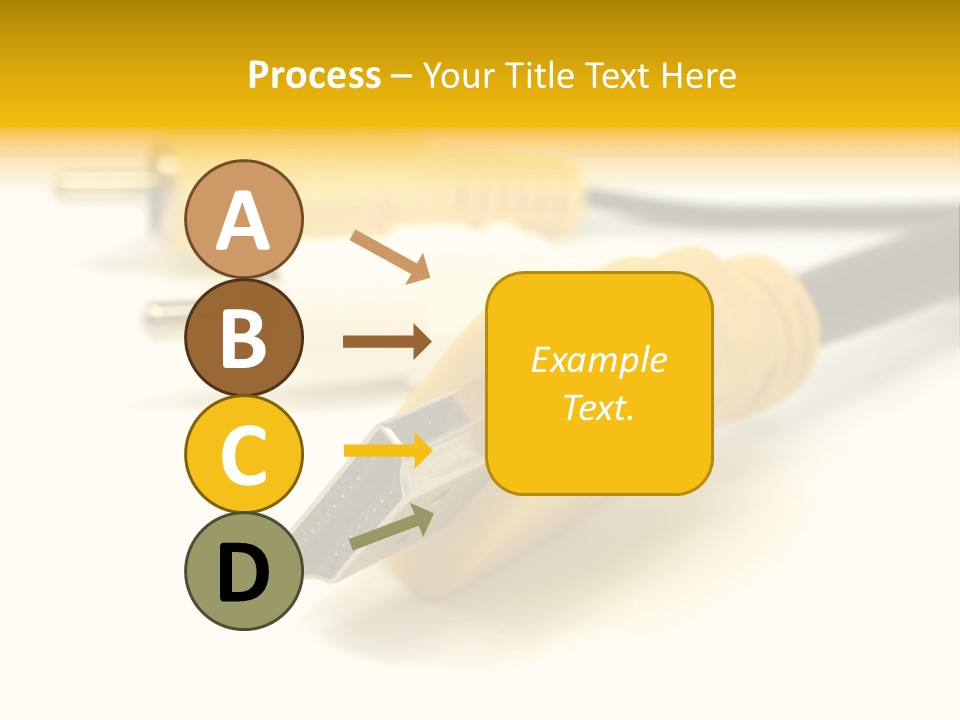 Process – Your Title Text Here

A

B

C

D

Example Text.